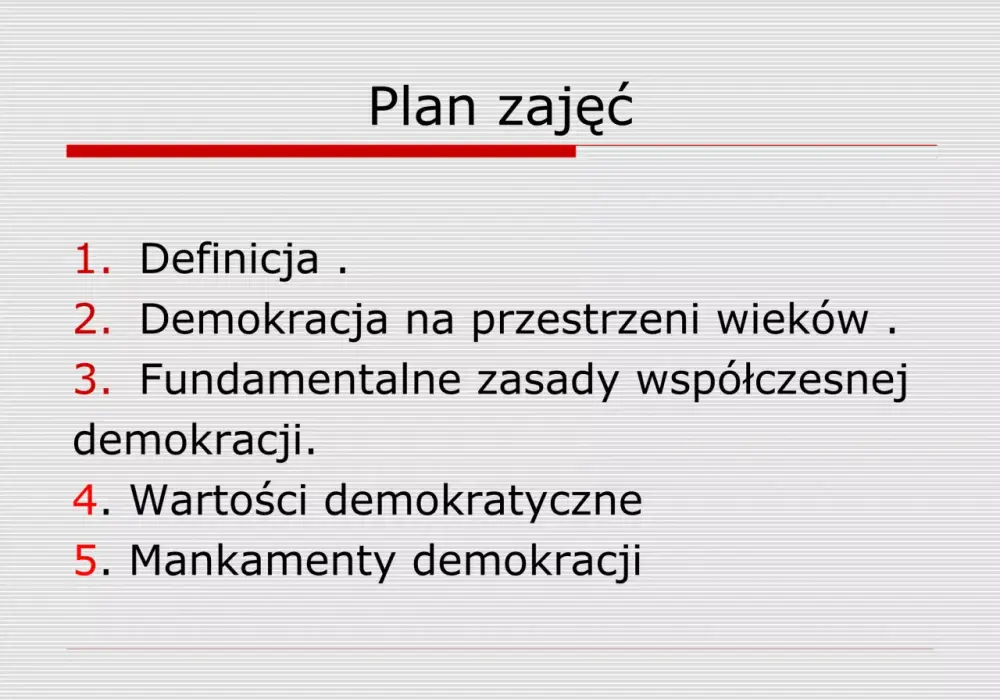 Plan zajęć

1. Definicja .
2. Demokracja na przestrzeni wieków .
3. Fundamentalne zasady współczesnej demokracji.
4. Wartości demokratyczne
5. Mankamenty demokracji